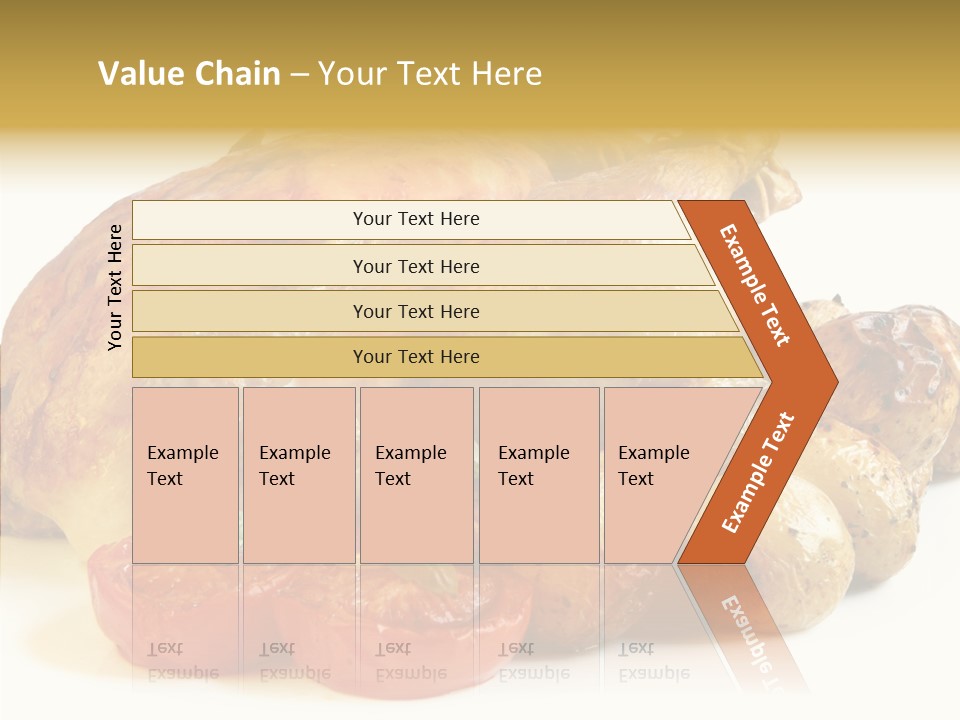 Value Chain – Your Text Here

Your Text Here

Your Text Here

Your Text Here

Your Text Here

Your Text Here

Example Text

Example Text

Example Text

Example Text

Example Text

Example Text

Example Text